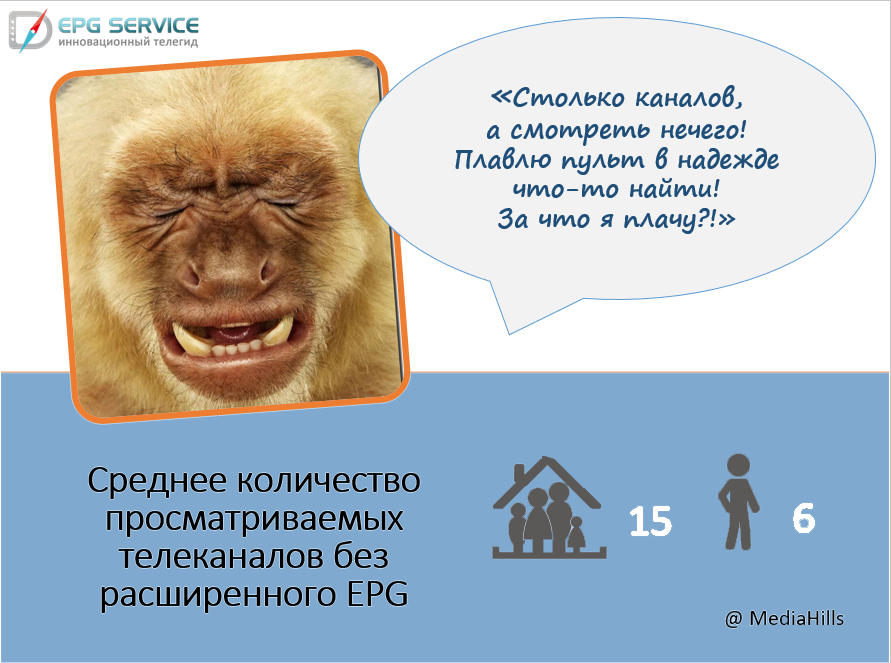 EPG SERVICE
инновационный телегид

«Столько каналов, а смотреть нечего! Плавлю пульт в надежде что-то найти! За что я плачу?!»

Среднее количество просматриваемых телеканалов без расширенного EPG

15

6

@ MediaHills